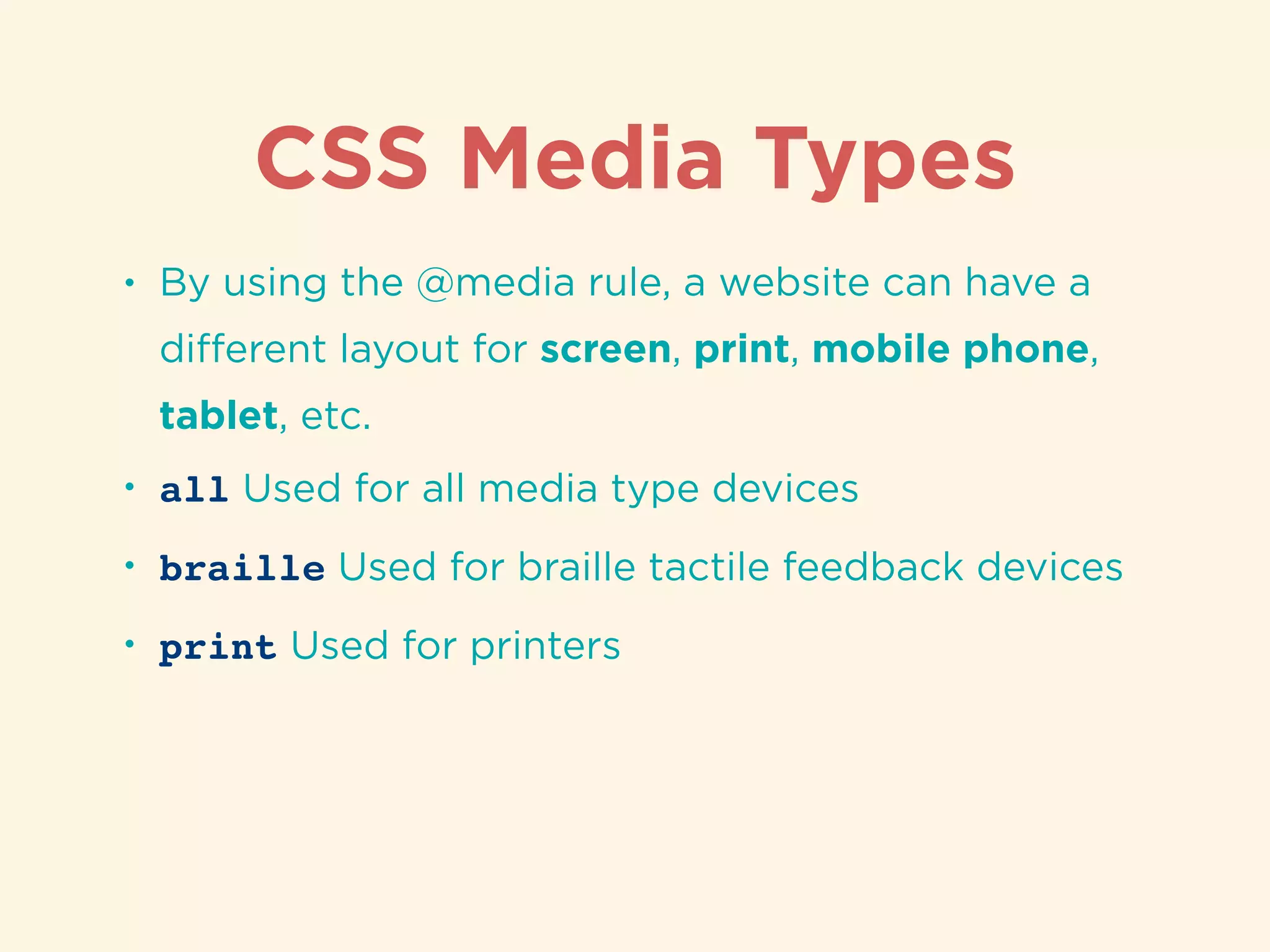 CSS Media Types

• By using the @media rule, a website can have a different layout for screen, print, mobile phone, tablet, etc.

• all Used for all media type devices

• braille Used for braille tactile feedback devices

• print Used for printers